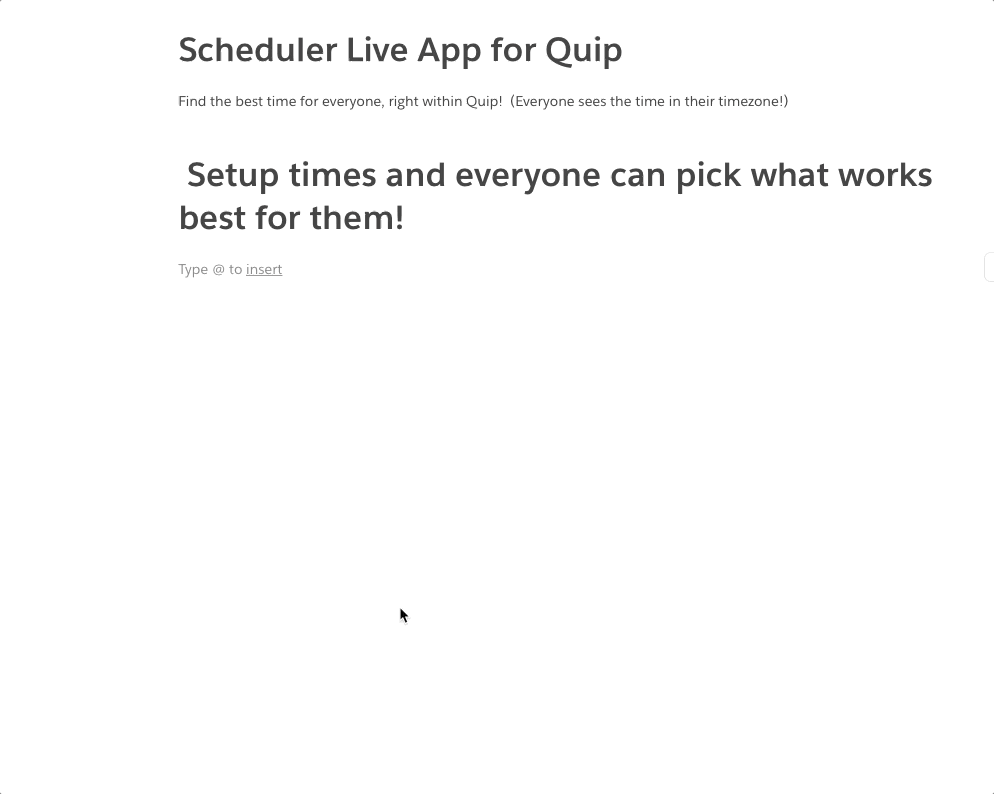 Scheduler Live App for Quip

Find the best time for everyone, right within Quip!  (Everyone sees the time in their timezone!)

Setup times and everyone can pick what works best for them!

Type @ to insert